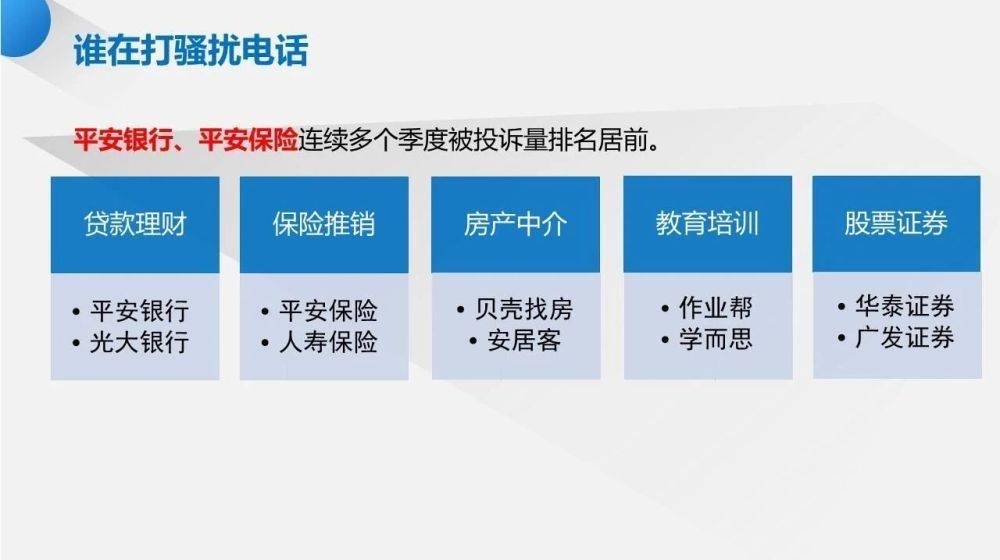 谁在打骚扰电话

平安银行、平安保险连续多个季度被投诉量排名居前。

贷款理财
• 平安银行
• 光大银行

保险推销
• 平安保险
• 人寿保险

房产中介
• 贝壳找房
• 安居客

教育培训
• 作业帮
• 学而思

股票证券
• 华泰证券
• 广发证券